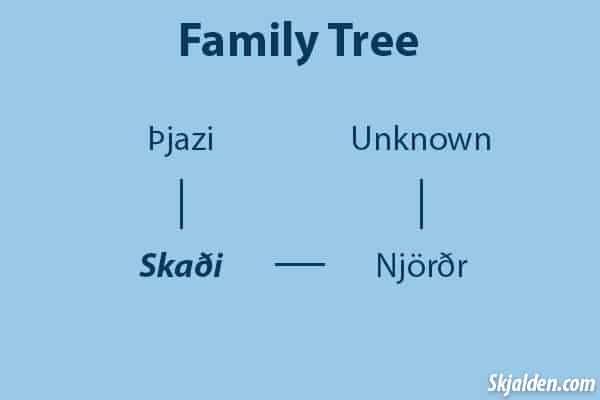 Family Tree

Þjazi

Unknown

Skaði

Njörðr

Skjalden.com